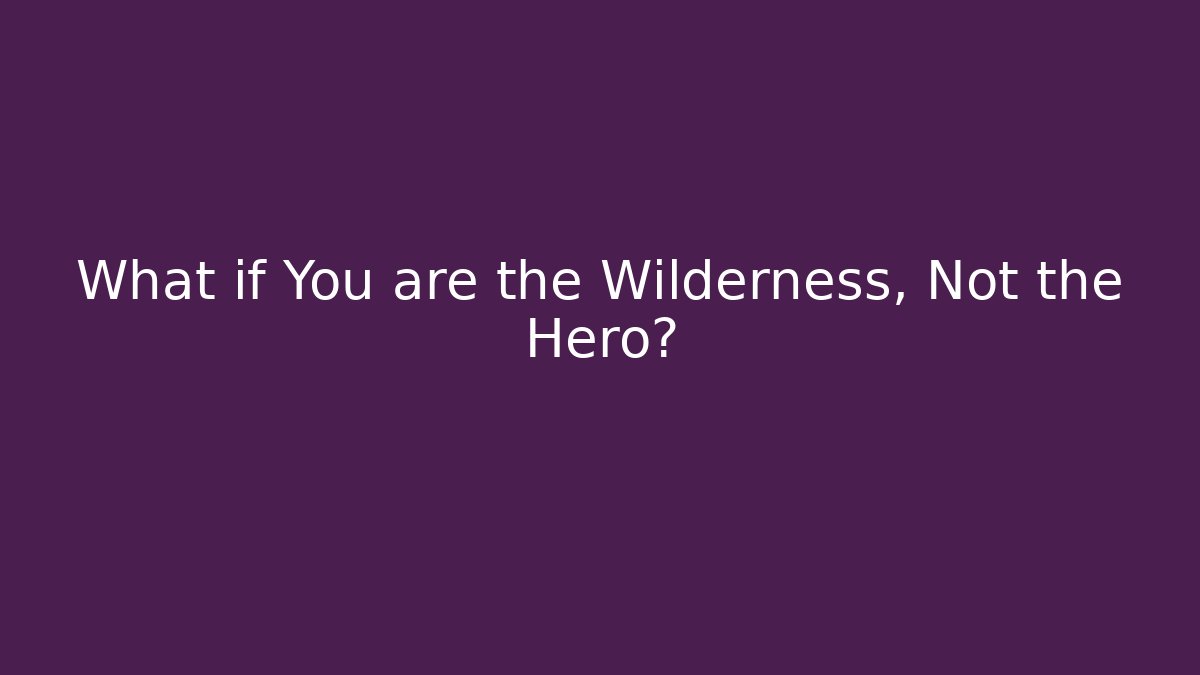 What if You are the Wilderness, Not the Hero?